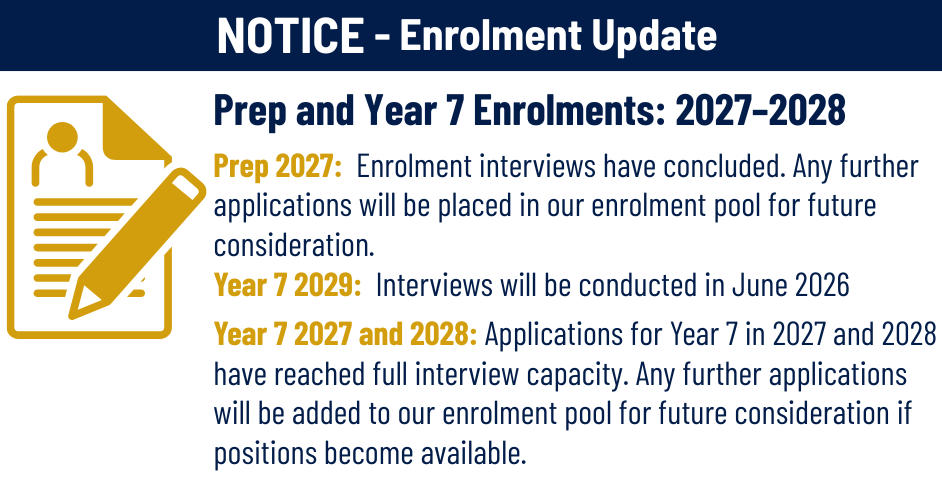 NOTICE - Enrolment Update

Prep and Year 7 Enrolments: 2027–2028

Prep 2027: Enrolment interviews have concluded. Any further applications will be placed in our enrolment pool for future consideration.

Year 7 2029: Interviews will be conducted in June 2026

Year 7 2027 and 2028: Applications for Year 7 in 2027 and 2028 have reached full interview capacity. Any further applications will be added to our enrolment pool for future consideration if positions become available.